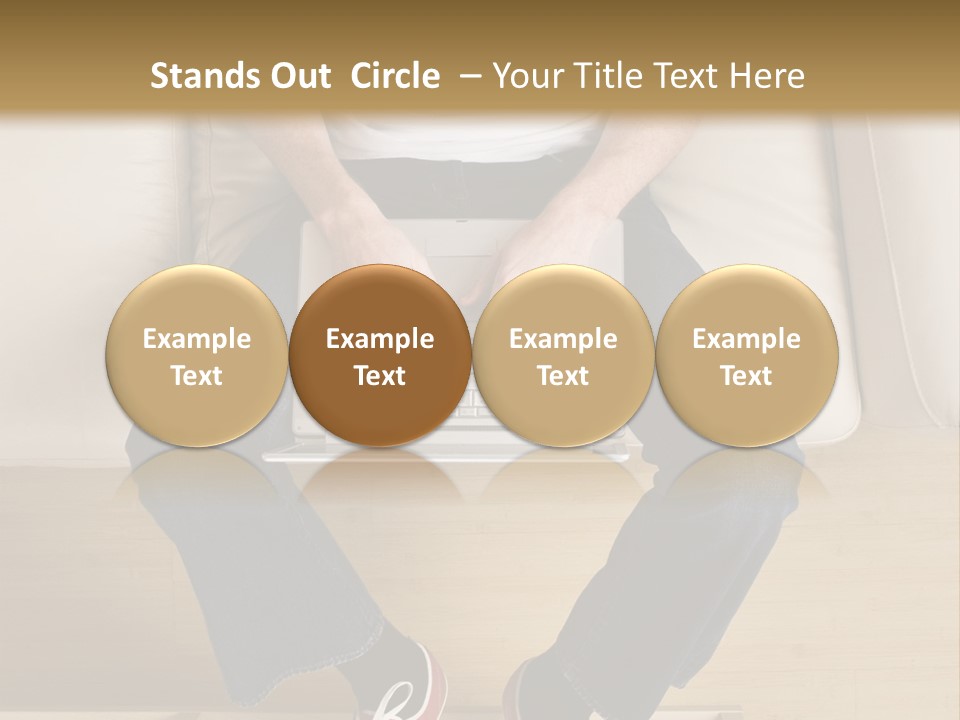 Stands Out  Circle  – Your Title Text Here

Example Text

Example Text

Example Text

Example Text